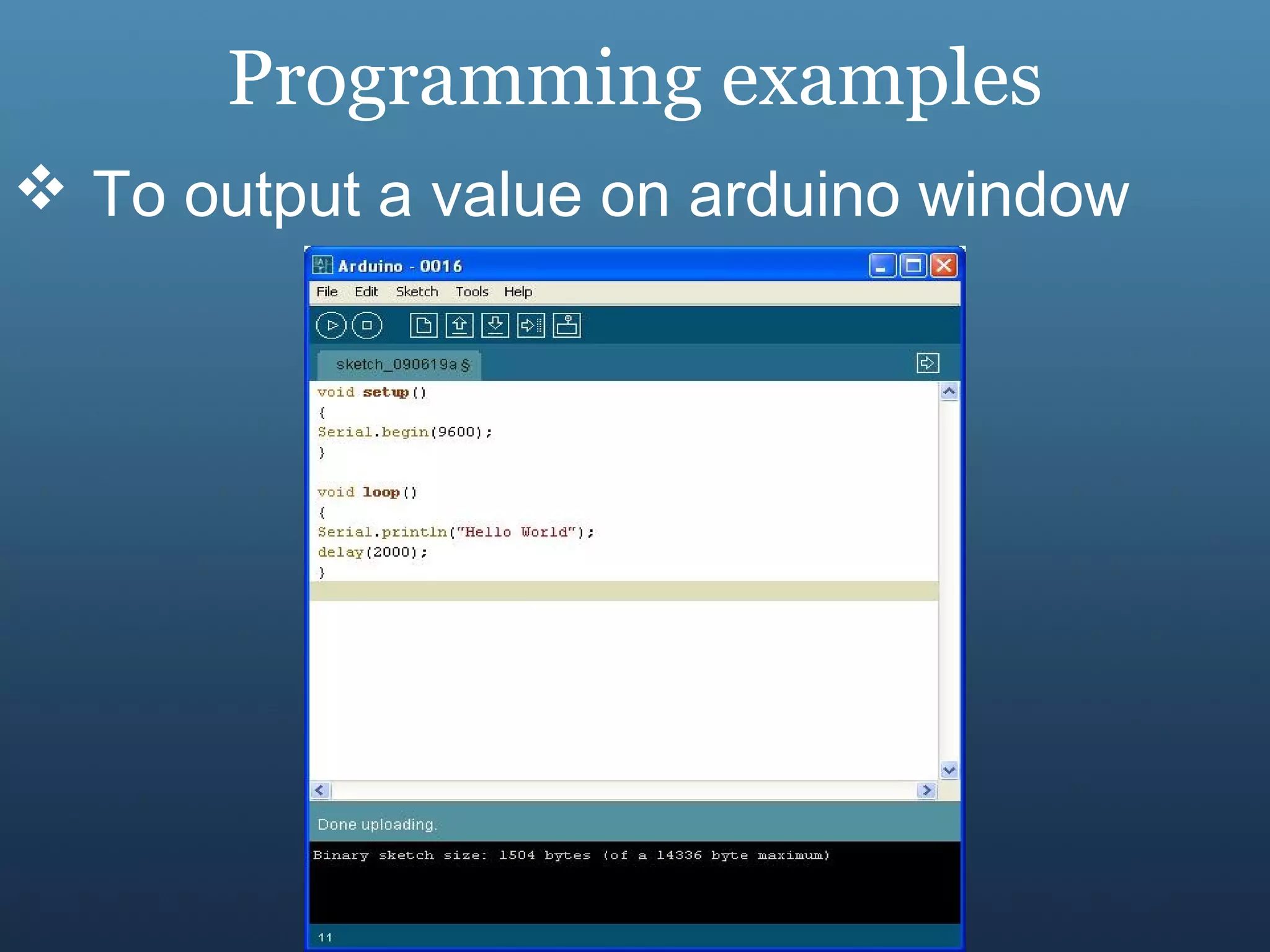 Programming examples

❖ To output a value on arduino window

Arduino - 0016

File Edit Sketch Tools Help

sketch_090619a §

void setup()
{
Serial.begin(9600);
}

void loop()
{
Serial.println("Hello World");
delay(2000);
}

Done uploading.

Binary sketch size: 1504 bytes (of a 14336 byte maximum)

11